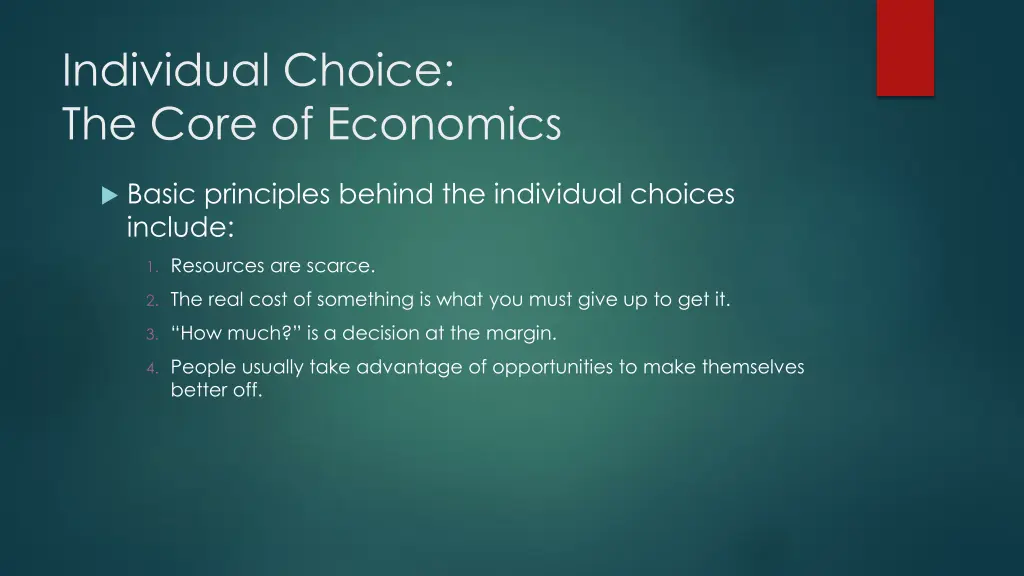 Individual Choice:
The Core of Economics

Basic principles behind the individual choices include:

1. Resources are scarce.
2. The real cost of something is what you must give up to get it.
3. “How much?” is a decision at the margin.
4. People usually take advantage of opportunities to make themselves better off.